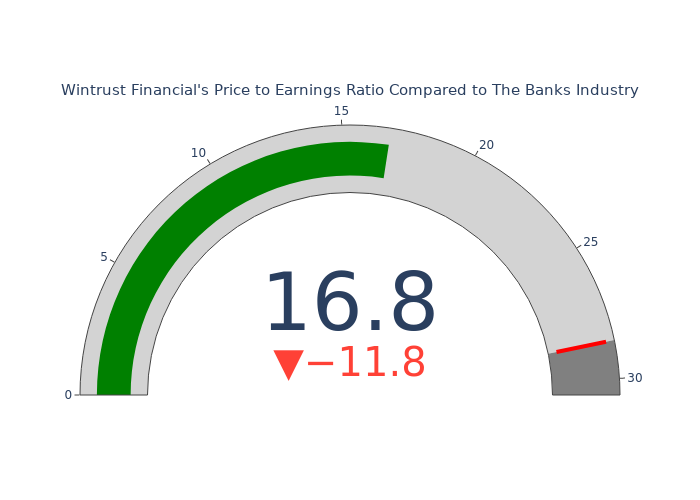 Wintrust Financial's Price to Earnings Ratio Compared to The Banks Industry

0
5
10
15
20
25
30

16.8
▼−11.8